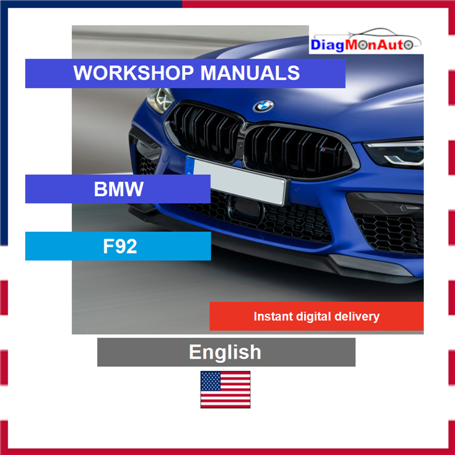 DiagMonAuto

WORKSHOP MANUALS

BMW

F92

Instant digital delivery

English